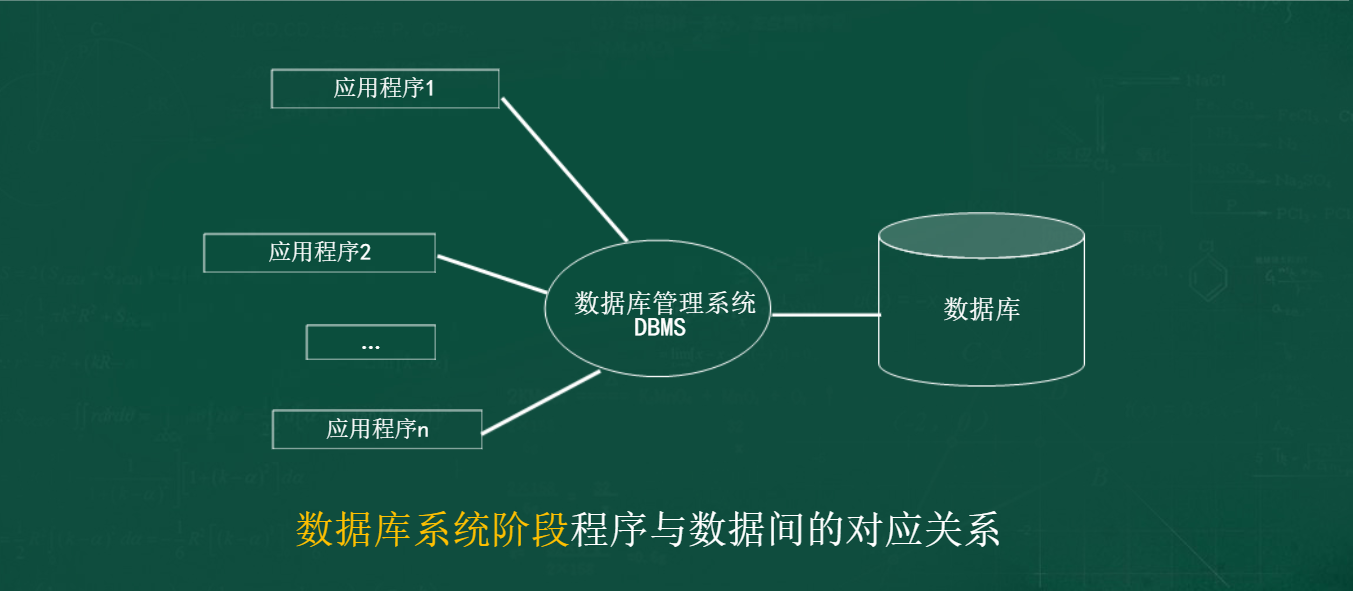 应用程序1

应用程序2

...

应用程序n

数据库管理系统
DBMS

数据库

数据库系统阶段程序与数据间的对应关系